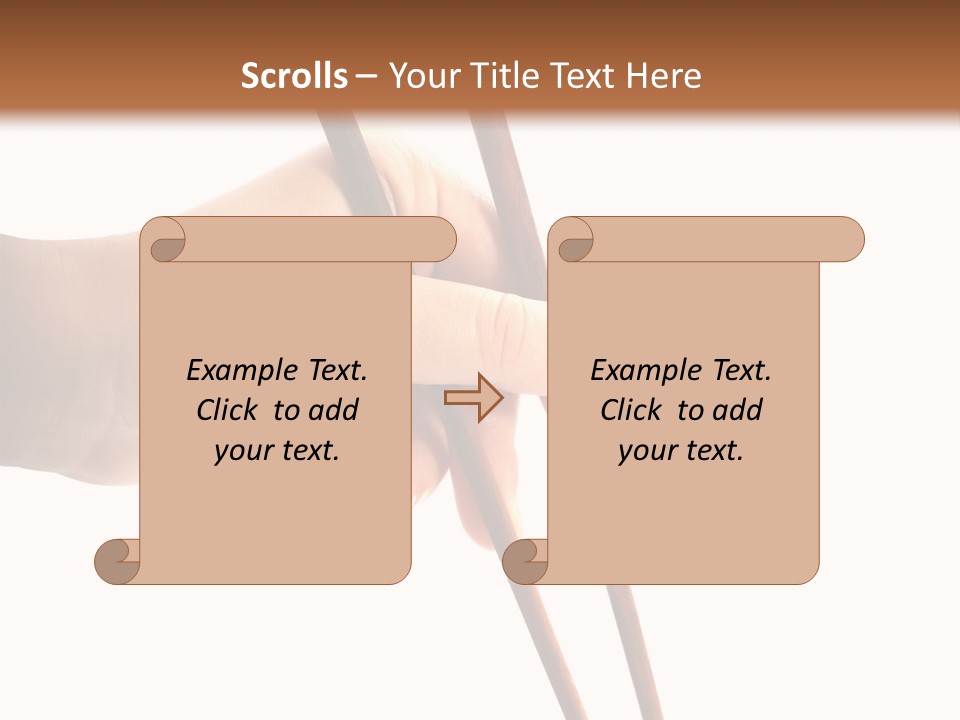 Scrolls – Your Title Text Here

Example Text. Click to add your text.

Example Text. Click to add your text.